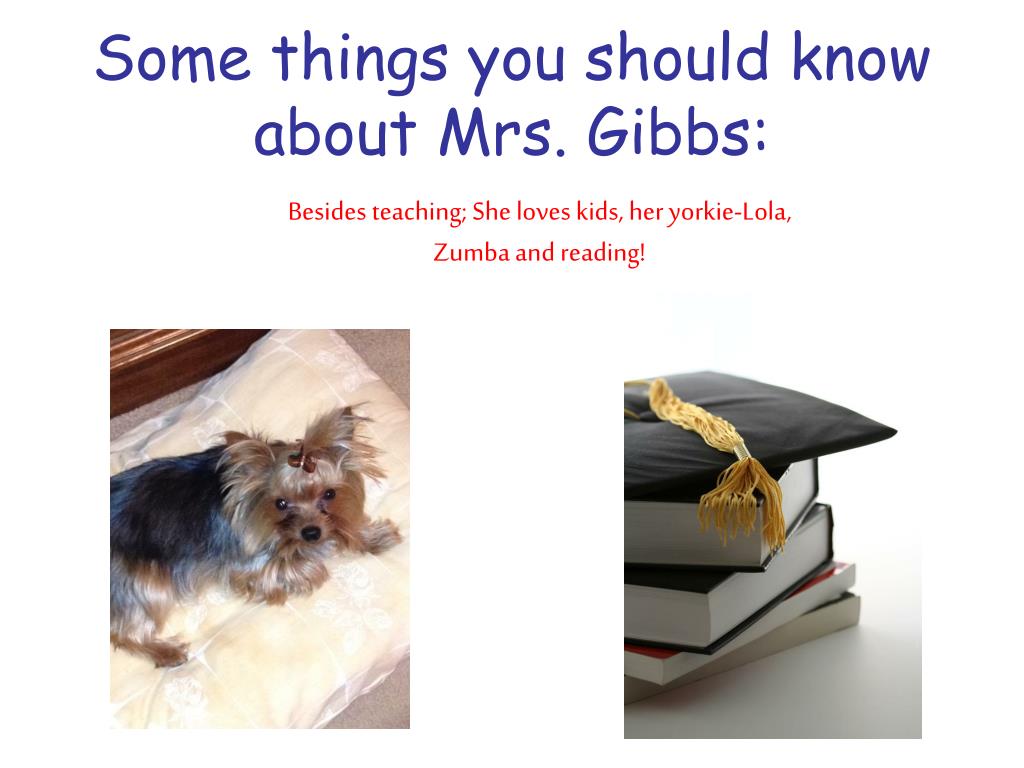 Some things you should know about Mrs. Gibbs:

Besides teaching; She loves kids, her yorkie-Lola, Zumba and reading!